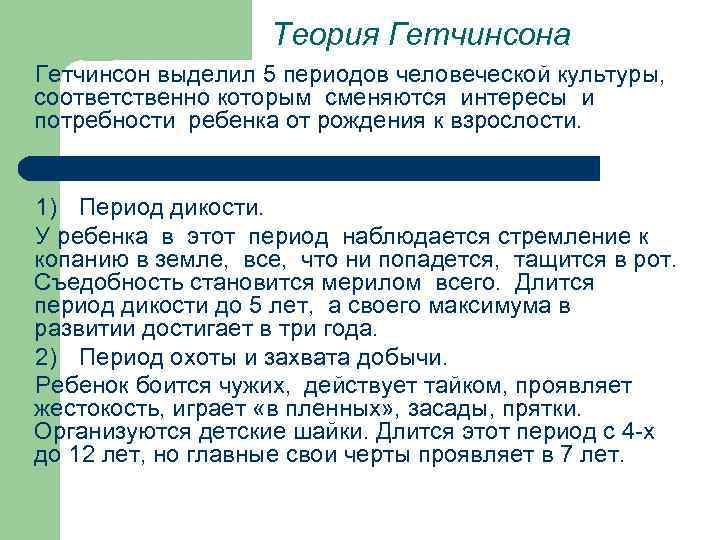 Теория Гетчинсона

Гетчинсон выделил 5 периодов человеческой культуры, соответственно которым сменяются интересы и потребности ребенка от рождения к взрослости.

1) Период дикости.

У ребенка в этот период наблюдается стремление к копанию в земле, все, что ни попадется, тащится в рот. Съедобность становится мерилом всего. Длится период дикости до 5 лет, а своего максимума в развитии достигает в три года.

2) Период охоты и захвата добычи.

Ребенок боится чужих, действует тайком, проявляет жестокость, играет «в пленных», засады, прятки. Организуются детские шайки. Длится этот период с 4-х до 12 лет, но главные свои черты проявляет в 7 лет.